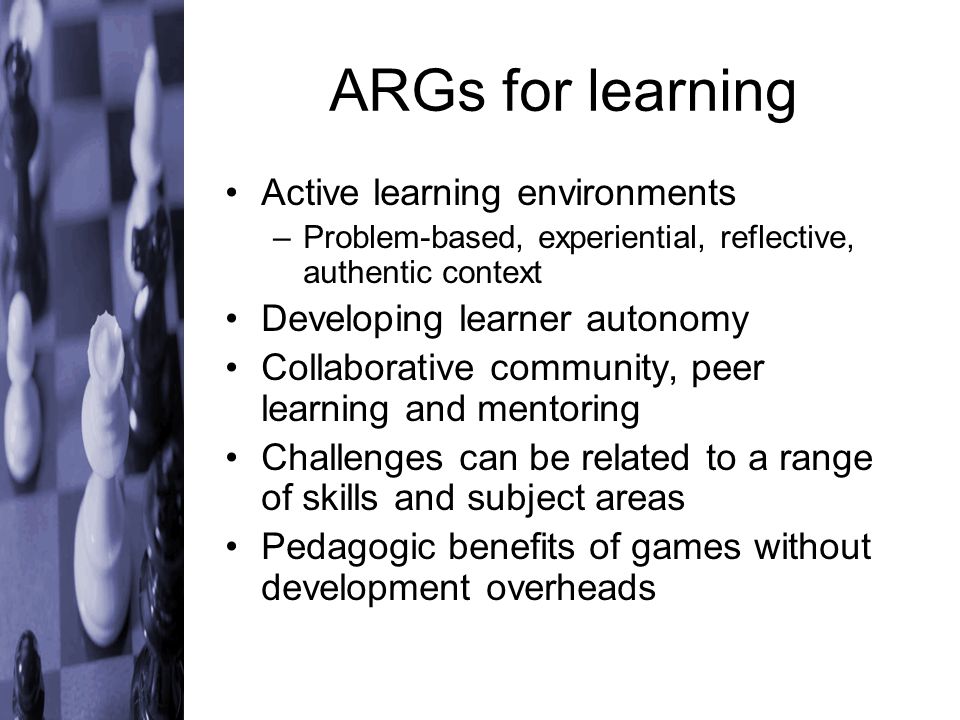 ARGs for learning

• Active learning environments
  – Problem-based, experiential, reflective, authentic context
• Developing learner autonomy
• Collaborative community, peer learning and mentoring
• Challenges can be related to a range of skills and subject areas
• Pedagogic benefits of games without development overheads